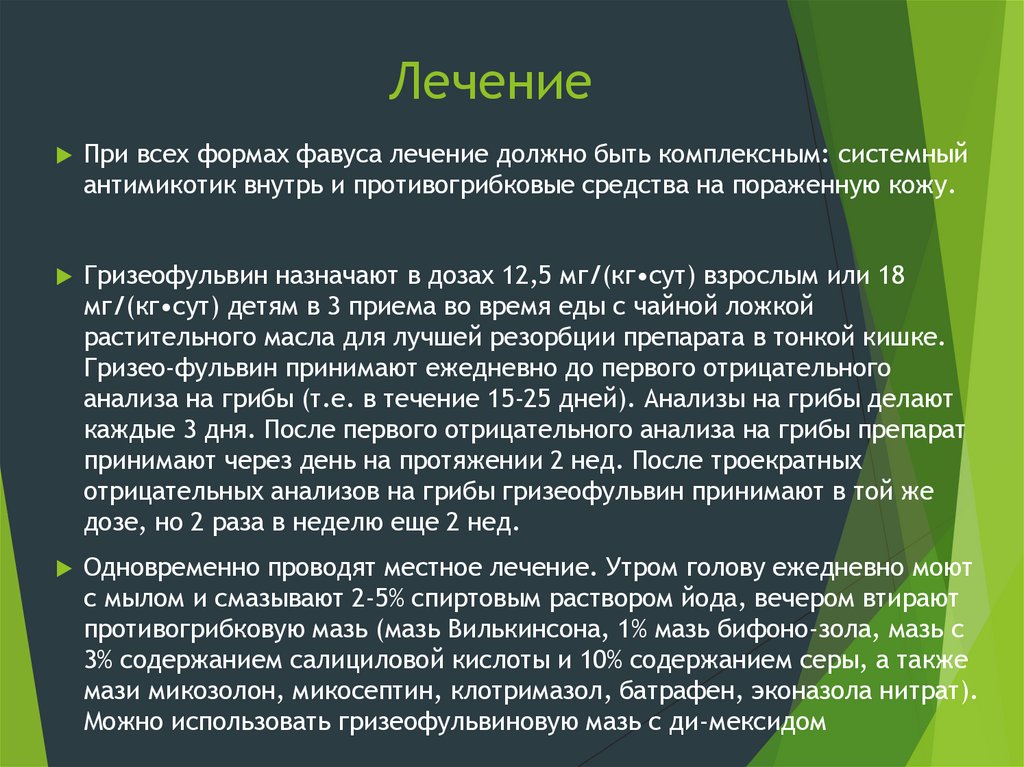 Лечение

При всех формах фавуса лечение должно быть комплексным: системный антимикотик внутрь и противогрибковые средства на пораженную кожу.

Гризеофульвин назначают в дозах 12,5 мг/(кг•сут) взрослым или 18 мг/(кг•сут) детям в 3 приема во время еды с чайной ложкой растительного масла для лучшей резорбции препарата в тонкой кишке. Гризео-фульвин принимают ежедневно до первого отрицательного анализа на грибы (т.е. в течение 15-25 дней). Анализы на грибы делают каждые 3 дня. После первого отрицательного анализа на грибы препарат принимают через день на протяжении 2 нед. После троекратных отрицательных анализов на грибы гризеофульвин принимают в той же дозе, но 2 раза в неделю еще 2 нед.

Одновременно проводят местное лечение. Утром голову ежедневно моют с мылом и смазывают 2-5% спиртовым раствором йода, вечером втирают противогрибковую мазь (мазь Вилькинсона, 1% мазь бифоно-зола, мазь с 3% содержанием салициловой кислоты и 10% содержанием серы, а также мази микозолон, микосептин, клотримазол, батрафен, эконазола нитрат). Можно использовать гризеофульвиновую мазь с ди-мексидом